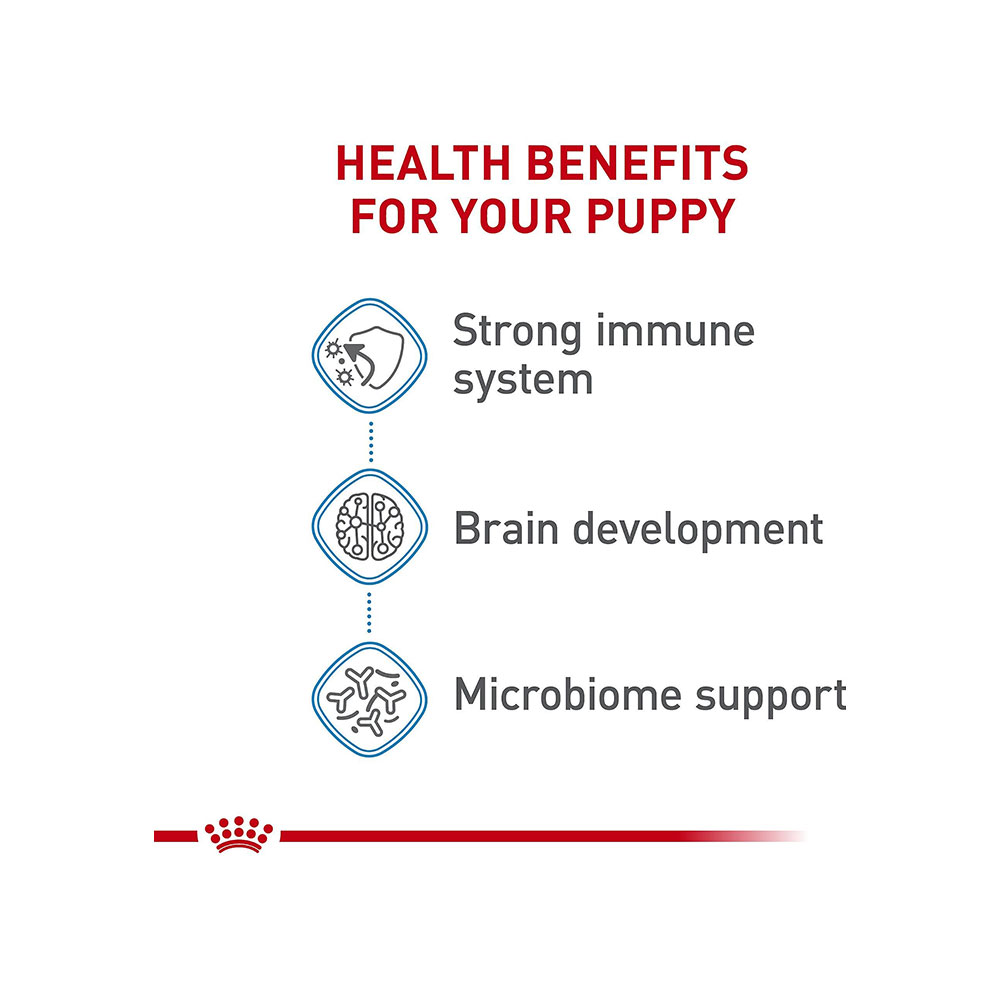 HEALTH BENEFITS FOR YOUR PUPPY

Strong immune system

Brain development

Microbiome support